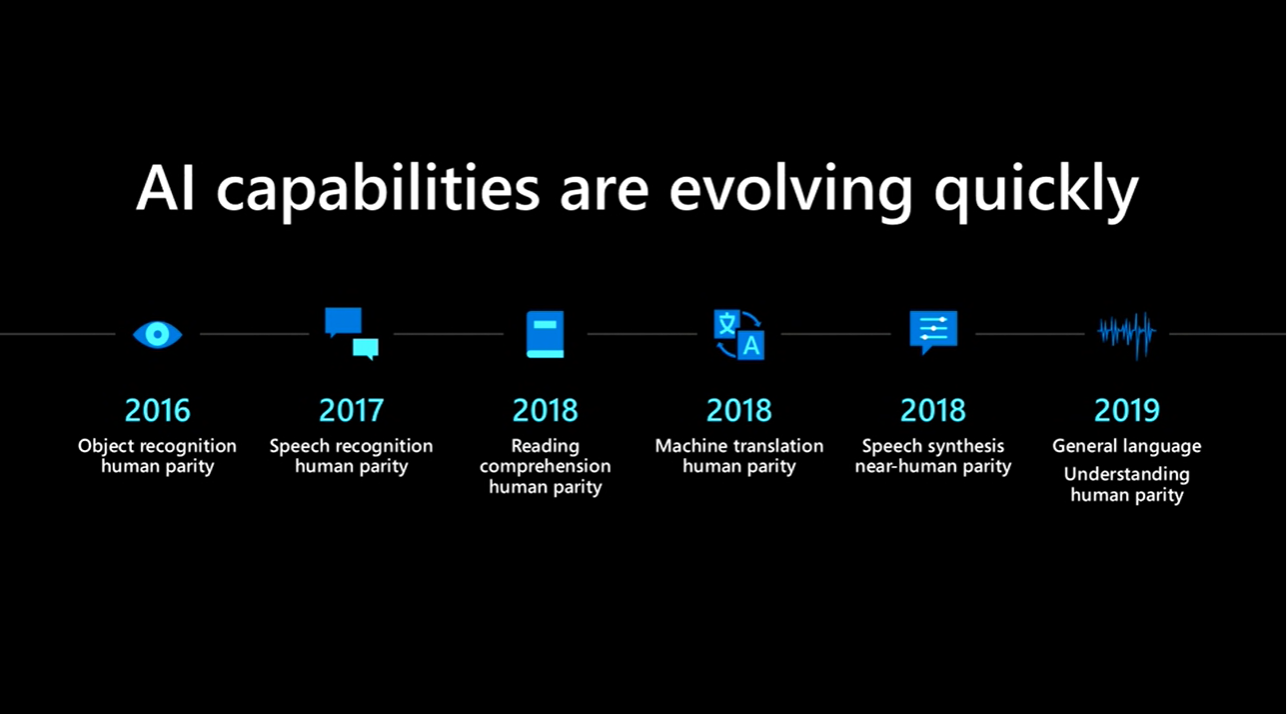 AI capabilities are evolving quickly

文
A

2016
Object recognition human parity

2017
Speech recognition human parity

2018
Reading comprehension human parity

2018
Machine translation human parity

2018
Speech synthesis near-human parity

2019
General language Understanding human parity